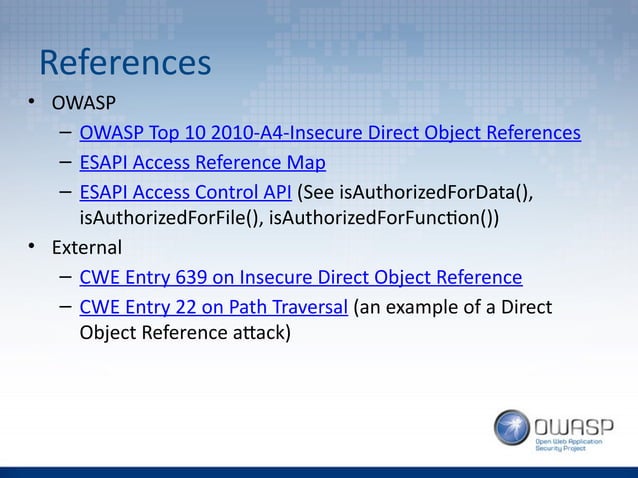 References

• OWASP
  – OWASP Top 10 2010-A4-Insecure Direct Object References
  – ESAPI Access Reference Map
  – ESAPI Access Control API (See isAuthorizedForData(), isAuthorizedForFile(), isAuthorizedForFunction())
• External
  – CWE Entry 639 on Insecure Direct Object Reference
  – CWE Entry 22 on Path Traversal (an example of a Direct Object Reference attack)

OWASP
Open Web Application Security Project